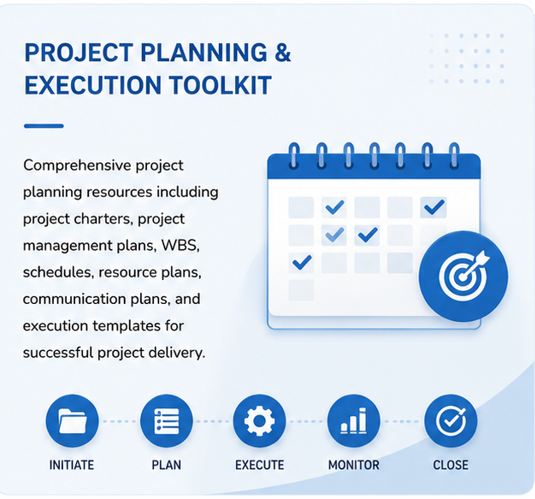 PROJECT PLANNING & EXECUTION TOOLKIT

Comprehensive project planning resources including project charters, project management plans, WBS, schedules, resource plans, communication plans, and execution templates for successful project delivery.

INITIATE

PLAN

EXECUTE

MONITOR

CLOSE